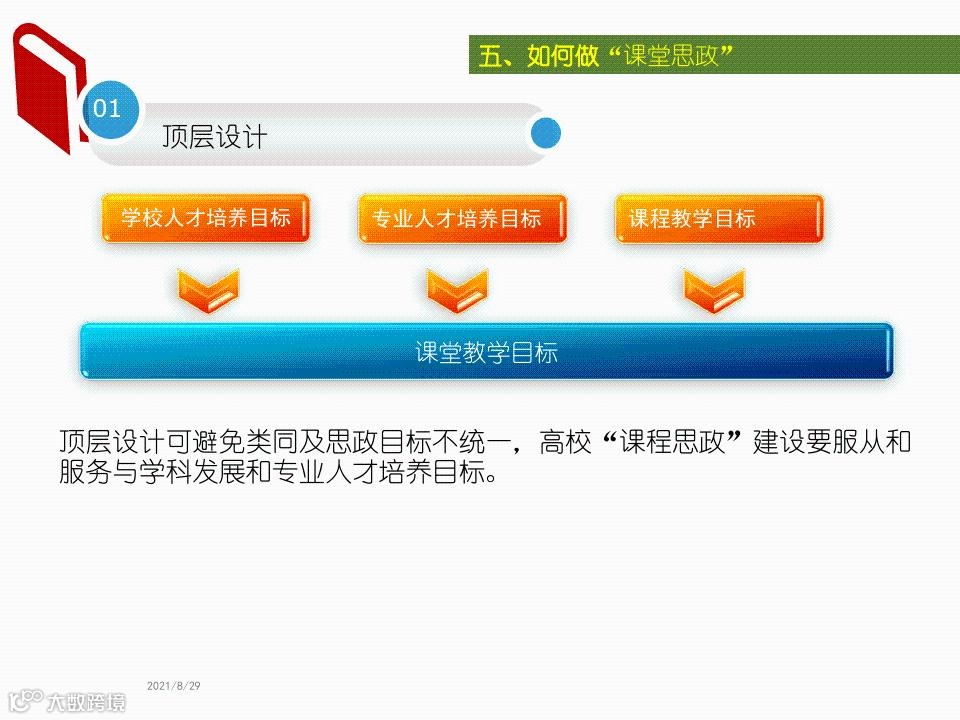 五、如何做“课堂思政”

01

顶层设计

学校人才培养目标

专业人才培养目标

课程教学目标

课堂教学目标

顶层设计可避免类同及思政目标不统一，高校“课程思政”建设要服从和服务与学科发展和专业人才培养目标。

2021/8/29

大数跨境